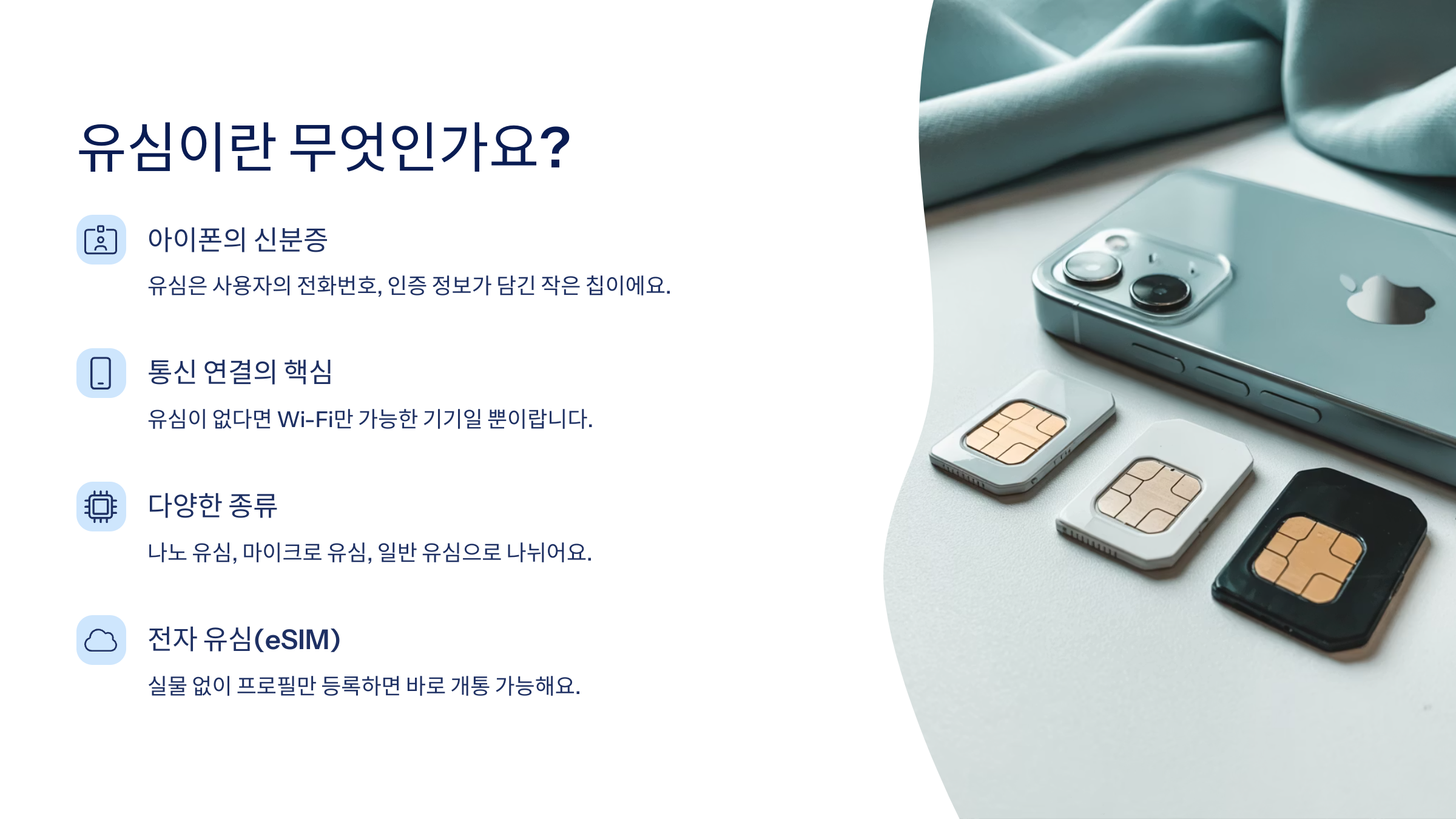 유심이란 무엇인가요?

아이폰의 신분증

유심은 사용자의 전화번호, 인증 정보가 담긴 작은 칩이에요.

통신 연결의 핵심

유심이 없다면 Wi-Fi만 가능한 기기일 뿐이랍니다.

다양한 종류

나노 유심, 마이크로 유심, 일반 유심으로 나뉘어요.

전자 유심(eSIM)

실물 없이 프로필만 등록하면 바로 개통 가능해요.